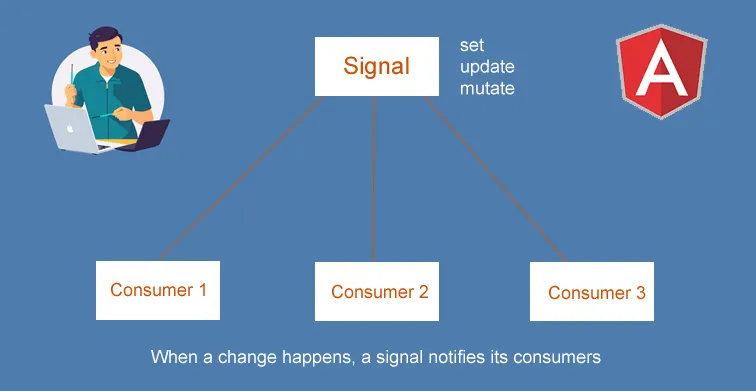 Signal

set
update
mutate

A

Consumer 1

Consumer 2

Consumer 3

When a change happens, a signal notifies its consumers